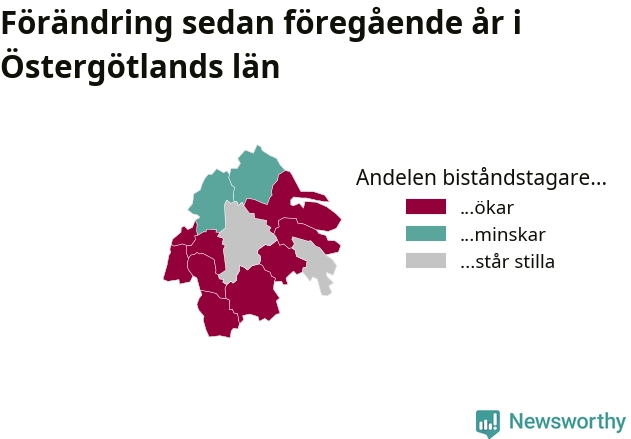 Förändring sedan föregående år i Östergötlands län

Andelen biståndstagare...
...ökar
...minskar
...står stilla

Newsworthy